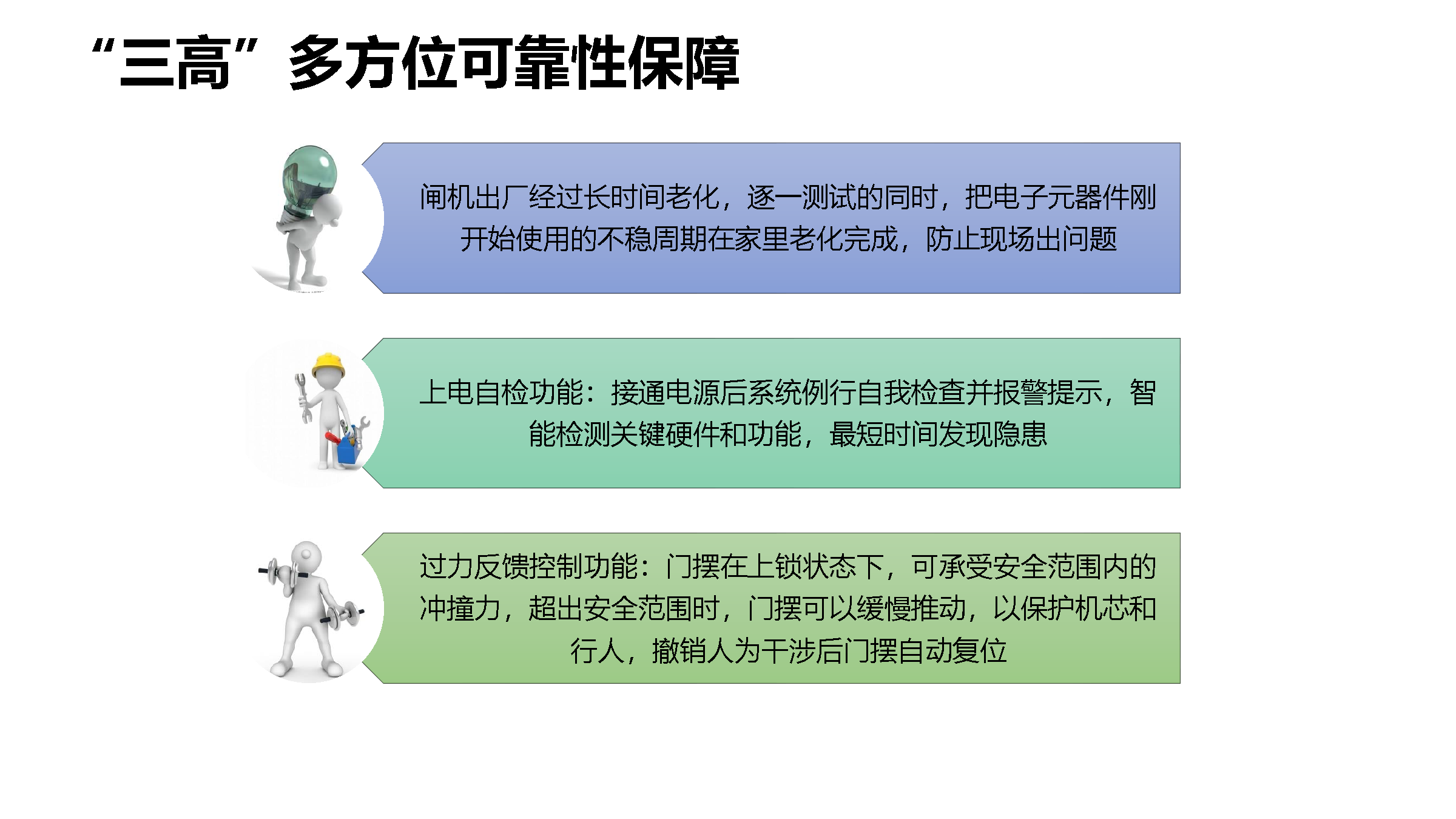 “三高”多方位可靠性保障

闸机出厂经过长时间老化，逐一测试的同时，把电子元器件刚开始使用的不稳周期在家里老化完成，防止现场出问题

上电自检功能：接通电源后系统例行自我检查并报警提示，智能检测关键硬件和功能，最短时间发现隐患

过力反馈控制功能：门摆在上锁状态下，可承受安全范围内的冲撞力，超出安全范围时，门摆可以缓慢推动，以保护机芯和行人，撤销人为干涉后门摆自动复位